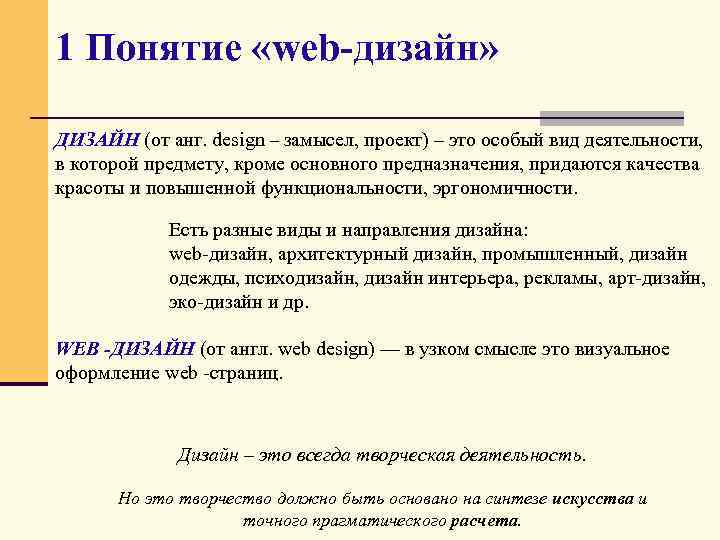 1 Понятие «web-дизайн»

ДИЗАЙН (от анг. design – замысел, проект) – это особый вид деятельности, в которой предмету, кроме основного предназначения, придаются качества красоты и повышенной функциональности, эргономичности.

Есть разные виды и направления дизайна:
web-дизайн, архитектурный дизайн, промышленный, дизайн одежды, психодизайн, дизайн интерьера, рекламы, арт-дизайн, эко-дизайн и др.

WEB -ДИЗАЙН (от англ. web design) — в узком смысле это визуальное оформление web -страниц.

Дизайн – это всегда творческая деятельность.

Но это творчество должно быть основано на синтезе искусства и точного прагматического расчета.